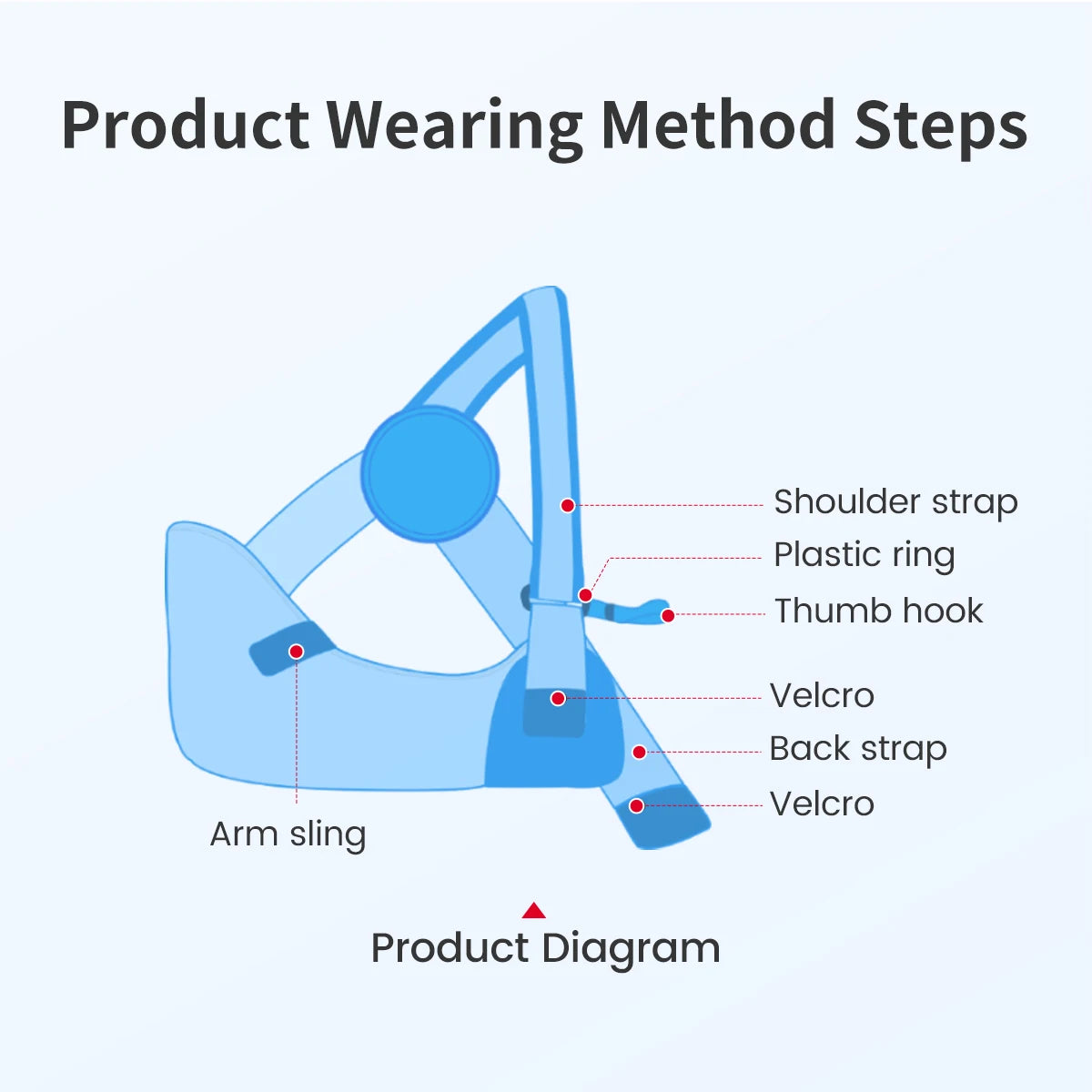 Product Wearing Method Steps

Shoulder strap
Plastic ring
Thumb hook
Velcro
Back strap
Velcro
Arm sling

Product Diagram